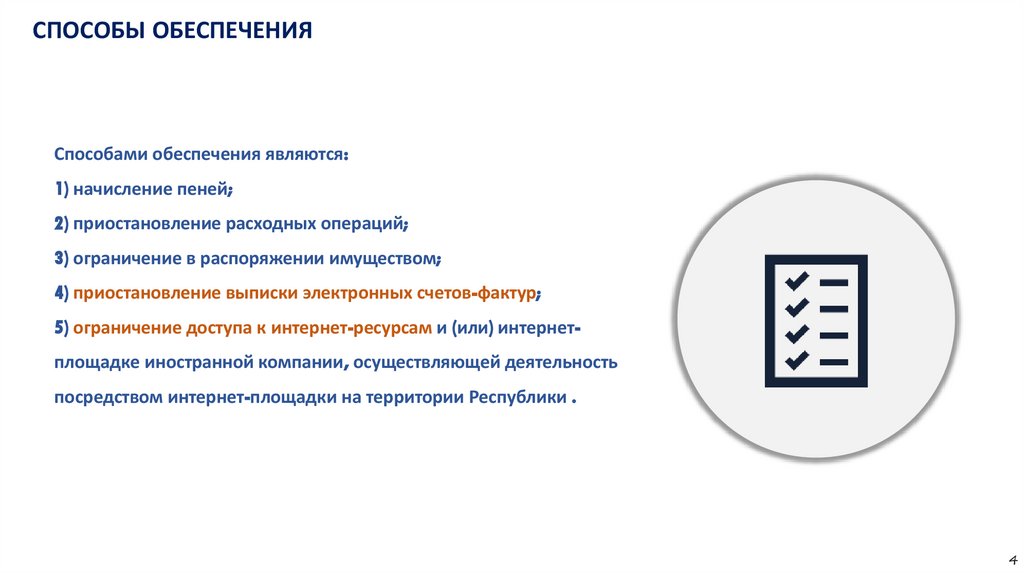 СПОСОБЫ ОБЕСПЕЧЕНИЯ

Способами обеспечения являются:

1) начисление пеней;

2) приостановление расходных операций;

3) ограничение в распоряжении имуществом;

4) приостановление выписки электронных счетов-фактур;

5) ограничение доступа к интернет-ресурсам и (или) интернет-площадке иностранной компании, осуществляющей деятельность посредством интернет-площадки на территории Республики .

4